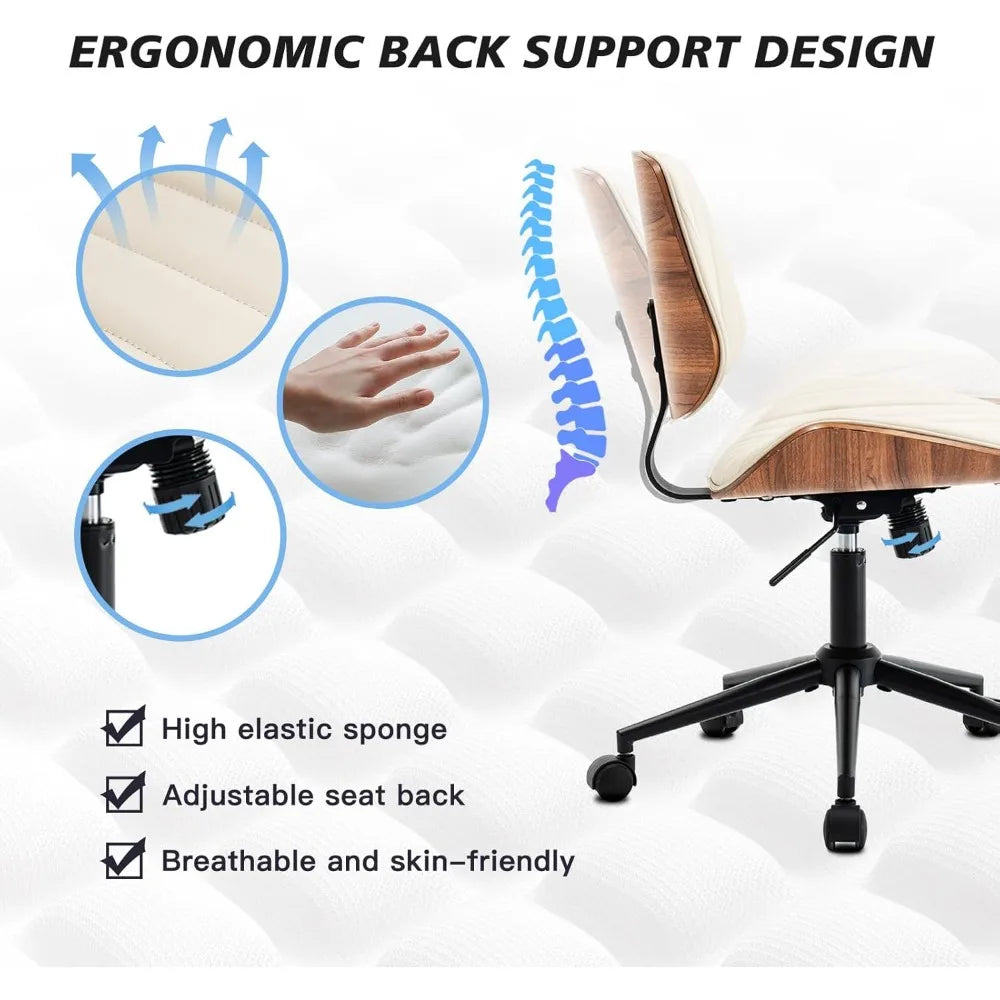 ERGONOMIC BACK SUPPORT DESIGN

High elastic sponge

Adjustable seat back

Breathable and skin-friendly